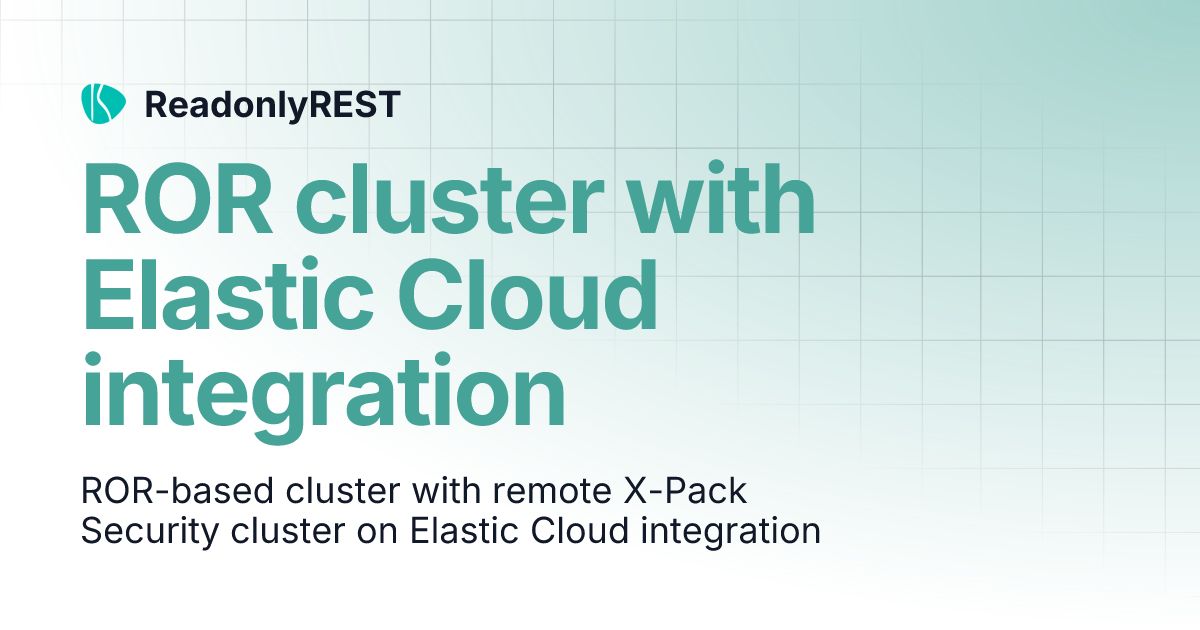 ReadonlyREST

ROR cluster with Elastic Cloud integration

ROR-based cluster with remote X-Pack Security cluster on Elastic Cloud integration